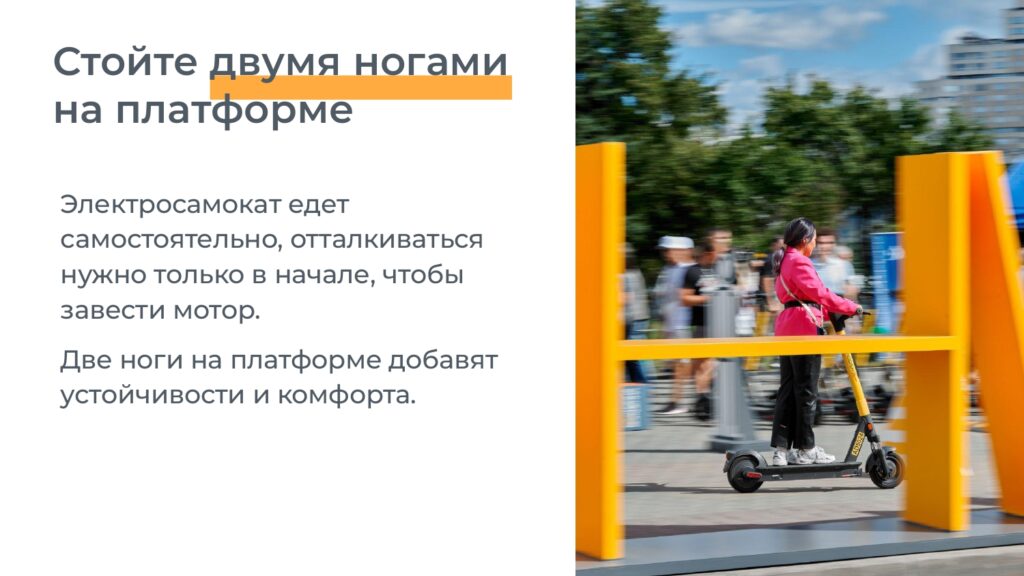 Стойте двумя ногами на платформе

Электросамокат едет самостоятельно, отталкиваться нужно только в начале, чтобы завести мотор.

Две ноги на платформе добавят устойчивости и комфорта.